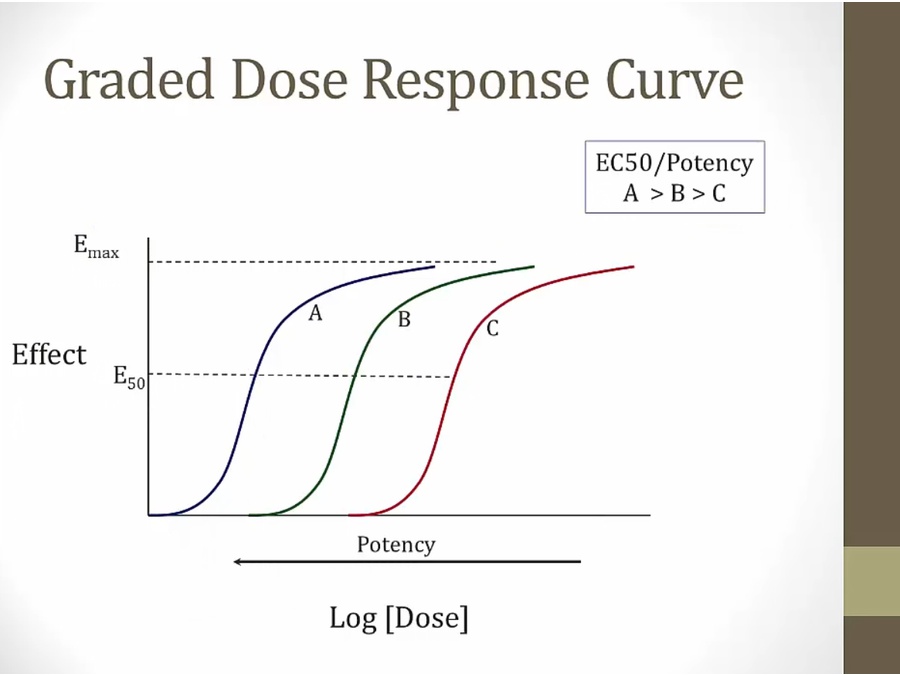 Graded Dose Response Curve

EC50/Potency
A > B > C

$E_{max}$

Effect

$E_{50}$

A

B

C

Potency

Log [Dose]